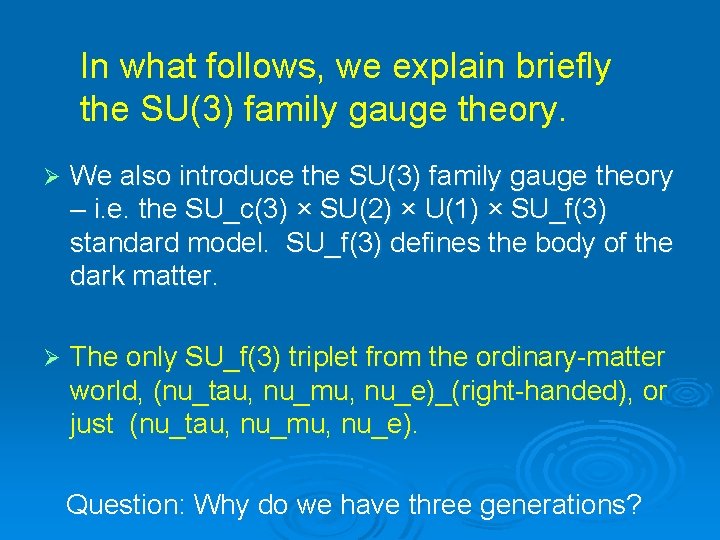 In what follows, we explain briefly the SU(3) family gauge theory.

➢ We also introduce the SU(3) family gauge theory – i.e. the SU_c(3) × SU(2) × U(1) × SU_f(3) standard model. SU_f(3) defines the body of the dark matter.

➢ The only SU_f(3) triplet from the ordinary-matter world, (nu_tau, nu_mu, nu_e)_(right-handed), or just (nu_tau, nu_mu, nu_e).

Question: Why do we have three generations?